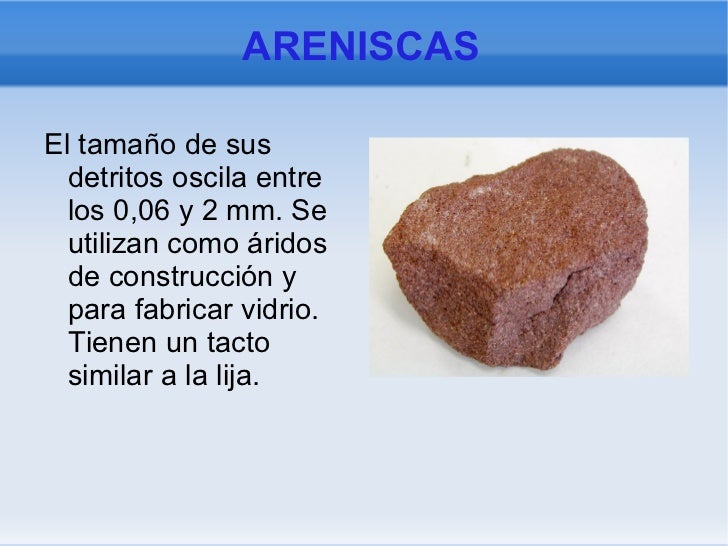 ARENISCAS

El tamaño de sus detritos oscila entre los 0,06 y 2 mm. Se utilizan como áridos de construcción y para fabricar vidrio. Tienen un tacto similar a la lija.